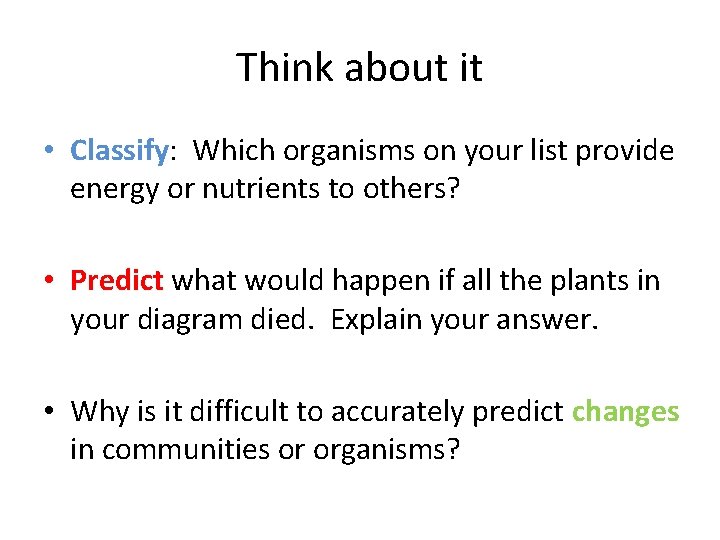 Think about it

• Classify: Which organisms on your list provide energy or nutrients to others?

• Predict what would happen if all the plants in your diagram died. Explain your answer.

• Why is it difficult to accurately predict changes in communities or organisms?